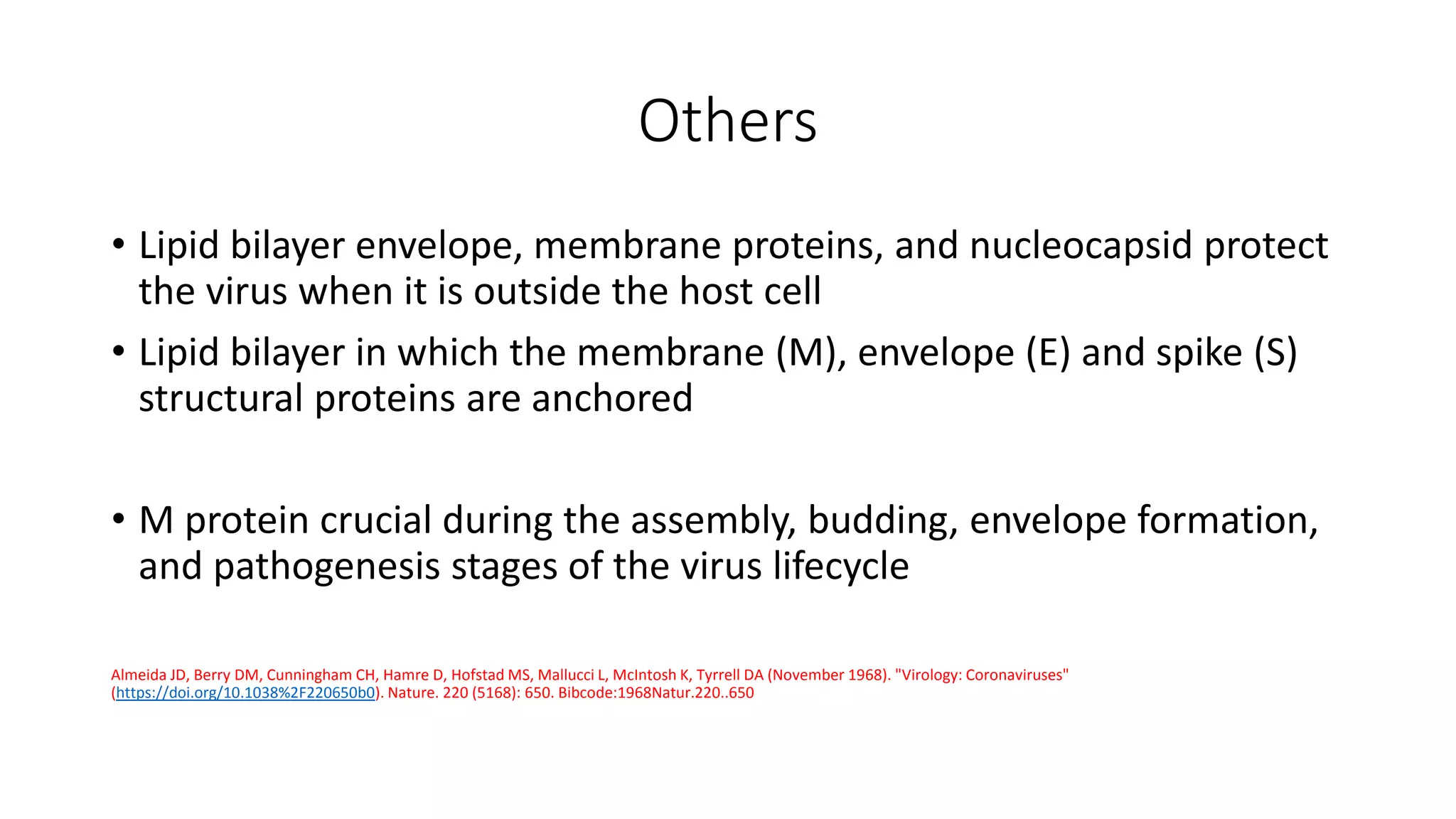 Others

• Lipid bilayer envelope, membrane proteins, and nucleocapsid protect the virus when it is outside the host cell

• Lipid bilayer in which the membrane (M), envelope (E) and spike (S) structural proteins are anchored

• M protein crucial during the assembly, budding, envelope formation, and pathogenesis stages of the virus lifecycle

Almeida JD, Berry DM, Cunningham CH, Hamre D, Hofstad MS, Mallucci L, McIntosh K, Tyrrell DA (November 1968). "Virology: Coronaviruses" (https://doi.org/10.1038%2F220650b0). Nature. 220 (5168): 650. Bibcode:1968Natur.220..650